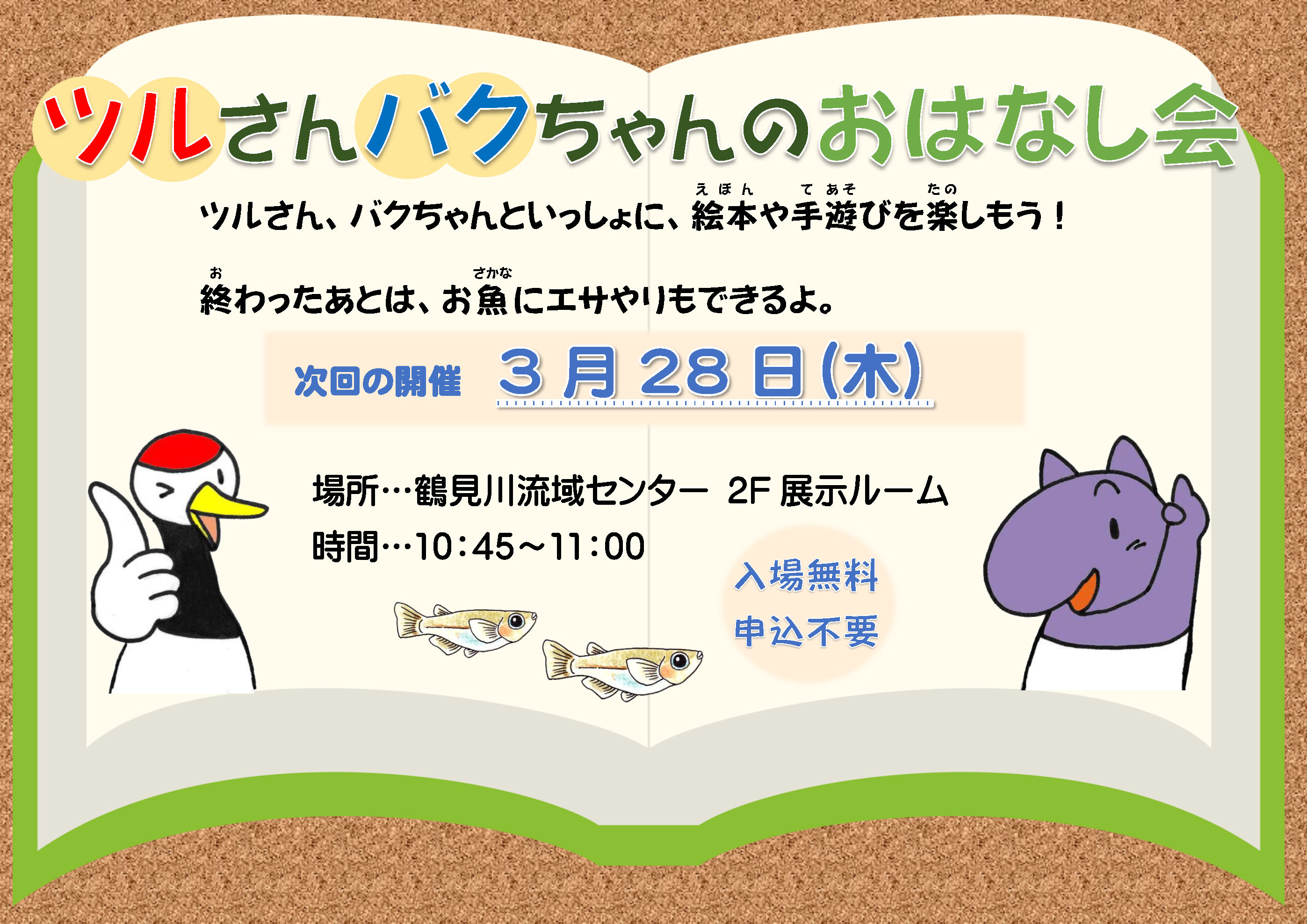 ツルさんバクちゃんのおはなし会

ツルさん、バクちゃんといっしょに、絵本(えほん)や手遊(てあそ)びを楽(たの)しもう！

終(お)わったあとは、お魚(さかな)にエサやりもできるよ。

次回の開催　3月28日(木)

場所…鶴見川流域センター 2F 展示ルーム
時間…10:45～11:00

入場無料
申込不要